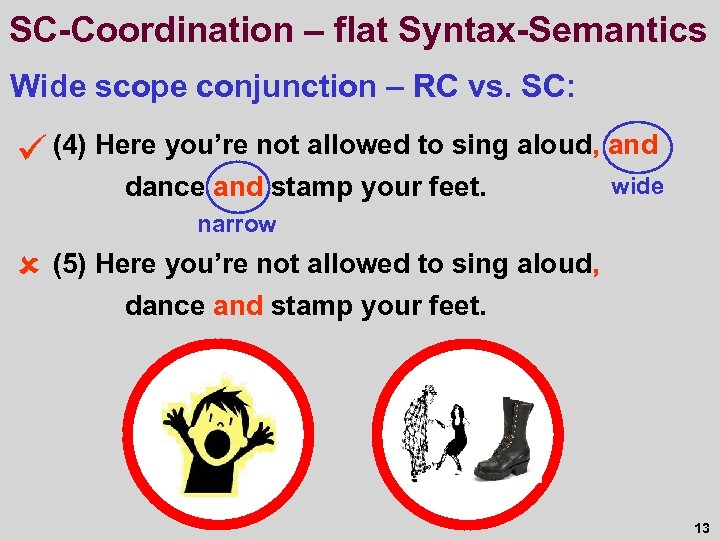 SC-Coordination – flat Syntax-Semantics

Wide scope conjunction – RC vs. SC:

✓ (4) Here you're not allowed to sing aloud, and dance and stamp your feet.

wide

narrow

✗ (5) Here you're not allowed to sing aloud, dance and stamp your feet.

13